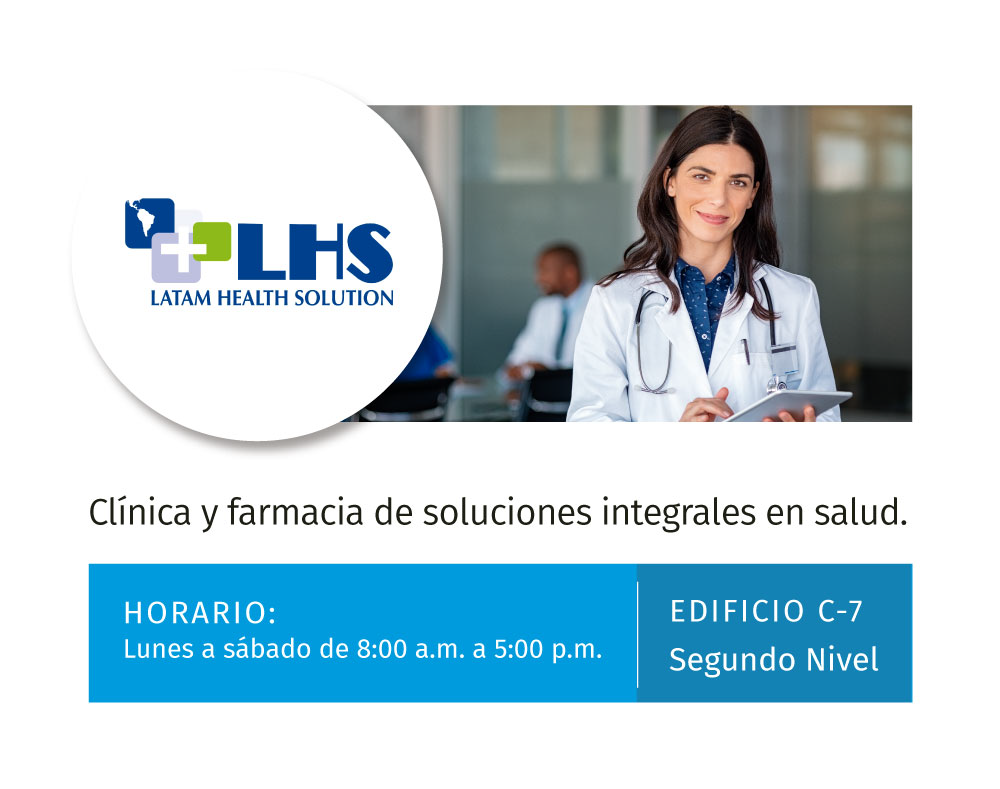 LHS
LATAM HEALTH SOLUTION

Clínica y farmacia de soluciones integrales en salud.

HORARIO:
Lunes a sábado de 8:00 a.m. a 5:00 p.m.

EDIFICIO C-7
Segundo Nivel